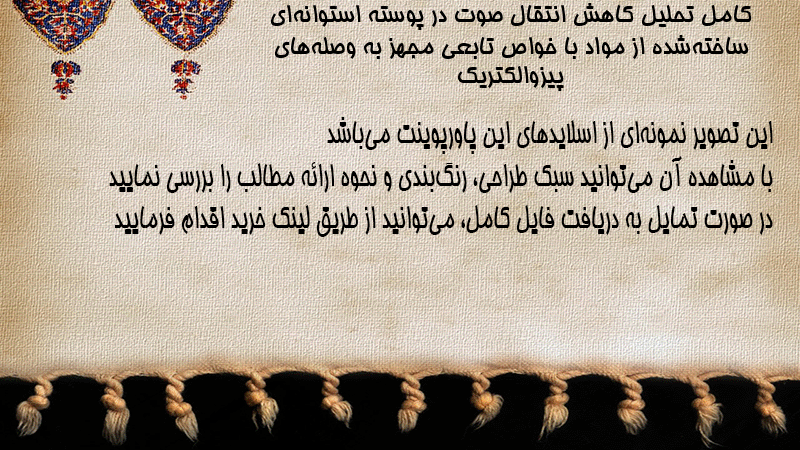 کامل تحلیل کاهش انتقال صوت در پوسته استوانه‌ای ساخته‌شده از مواد با خواص تابعی مجهز به وصله‌های پیزوالکتریک

این تصویر نمونه‌ای از اسلایدهای این پاورپوینت می‌باشد
با مشاهده آن می‌توانید سبک طراحی، رنگ‌بندی و نحوه ارائه مطالب را بررسی نمایید
در صورت تمایل به دریافت فایل کامل، می‌توانید از طریق لینک خرید اقدام فرمایید